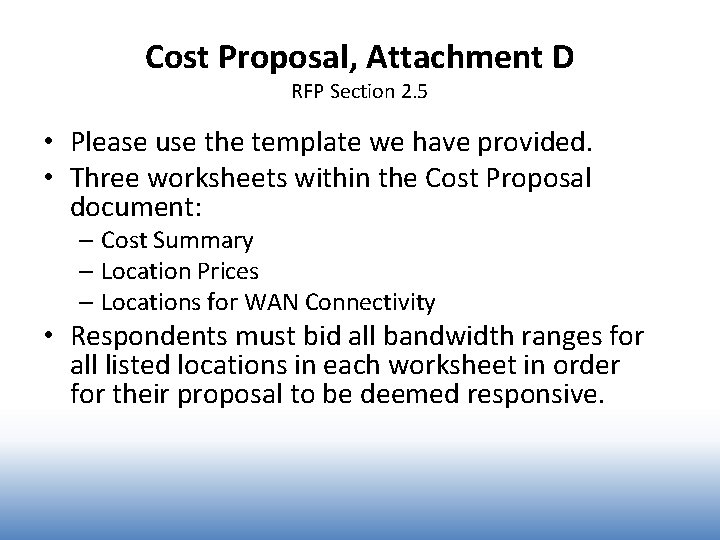 Cost Proposal, Attachment D
RFP Section 2.5

• Please use the template we have provided.
• Three worksheets within the Cost Proposal document:
– Cost Summary
– Location Prices
– Locations for WAN Connectivity
• Respondents must bid all bandwidth ranges for all listed locations in each worksheet in order for their proposal to be deemed responsive.